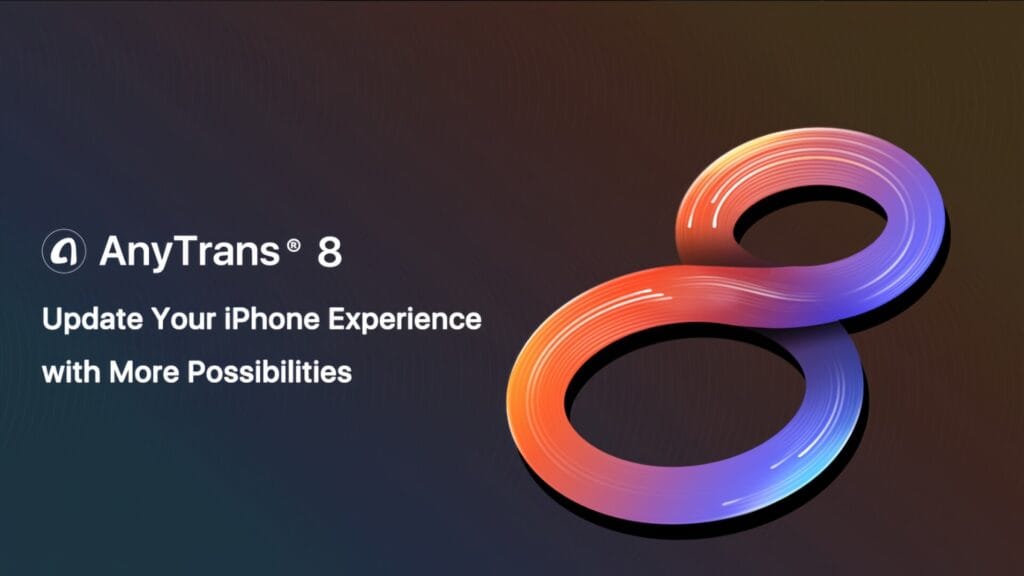 AnyTrans® 8

Update Your iPhone Experience with More Possibilities